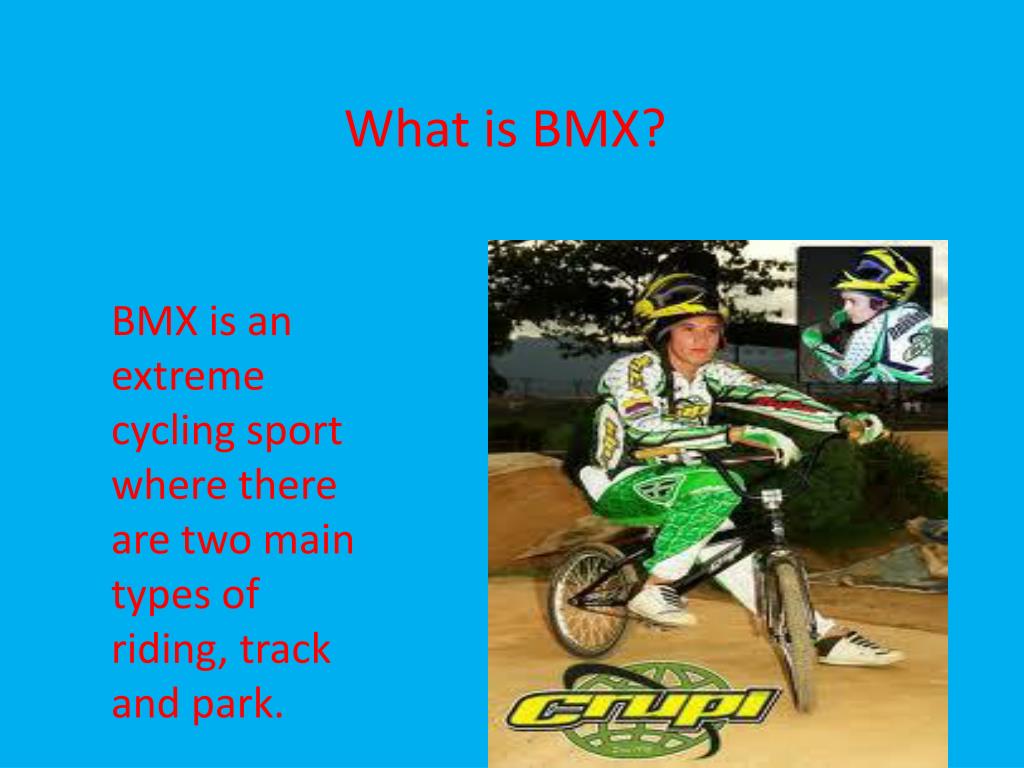 What is BMX?

BMX is an extreme cycling sport where there are two main types of riding, track and park.

crupi